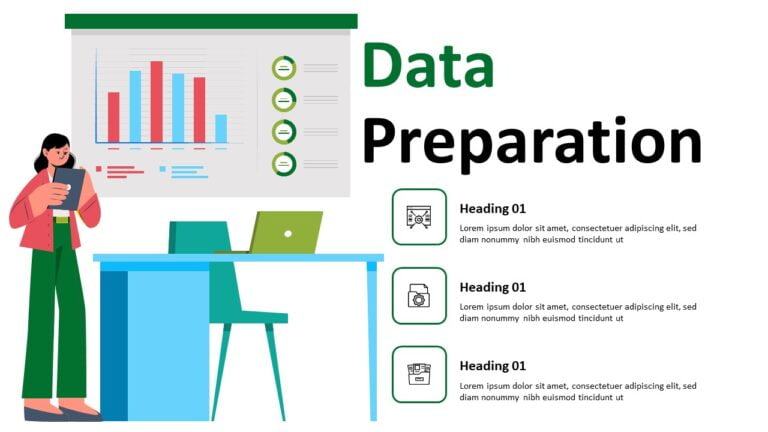 Data Preparation

Heading 01
Lorem ipsum dolor sit amet, consectetuer adipiscing elit, sed diam nonummy nibh euismod tincidunt ut

Heading 01
Lorem ipsum dolor sit amet, consectetuer adipiscing elit, sed diam nonummy nibh euismod tincidunt ut

Heading 01
Lorem ipsum dolor sit amet, consectetuer adipiscing elit, sed diam nonummy nibh euismod tincidunt ut